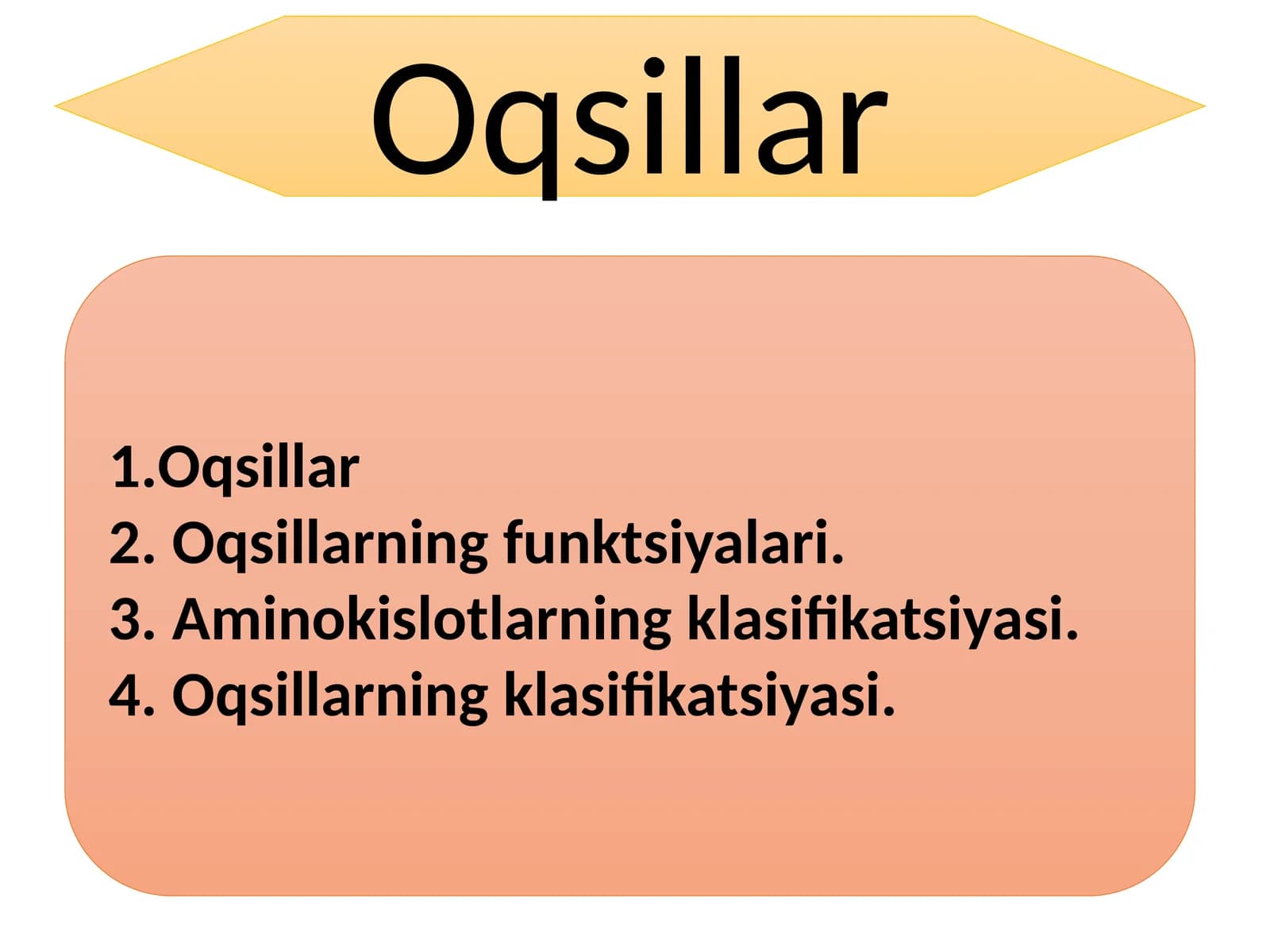 Oqsillar

1.Oqsillar
2. Oqsillarning funktsiyalari.
3. Aminokislotlarning klasifikatsiyasi.
4. Oqsillarning klasifikatsiyasi.